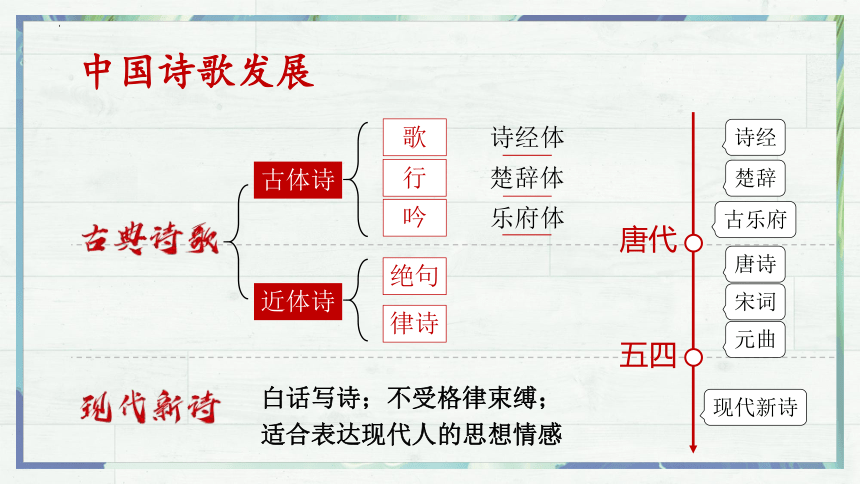 中国诗歌发展

古典诗歌

古体诗

歌
行
吟

诗经体
楚辞体
乐府体

近体诗

绝句
律诗

现代新诗

白话写诗；不受格律束缚；适合表达现代人的思想情感

诗经
楚辞
古乐府
唐代
唐诗
宋词
元曲
五四
现代新诗